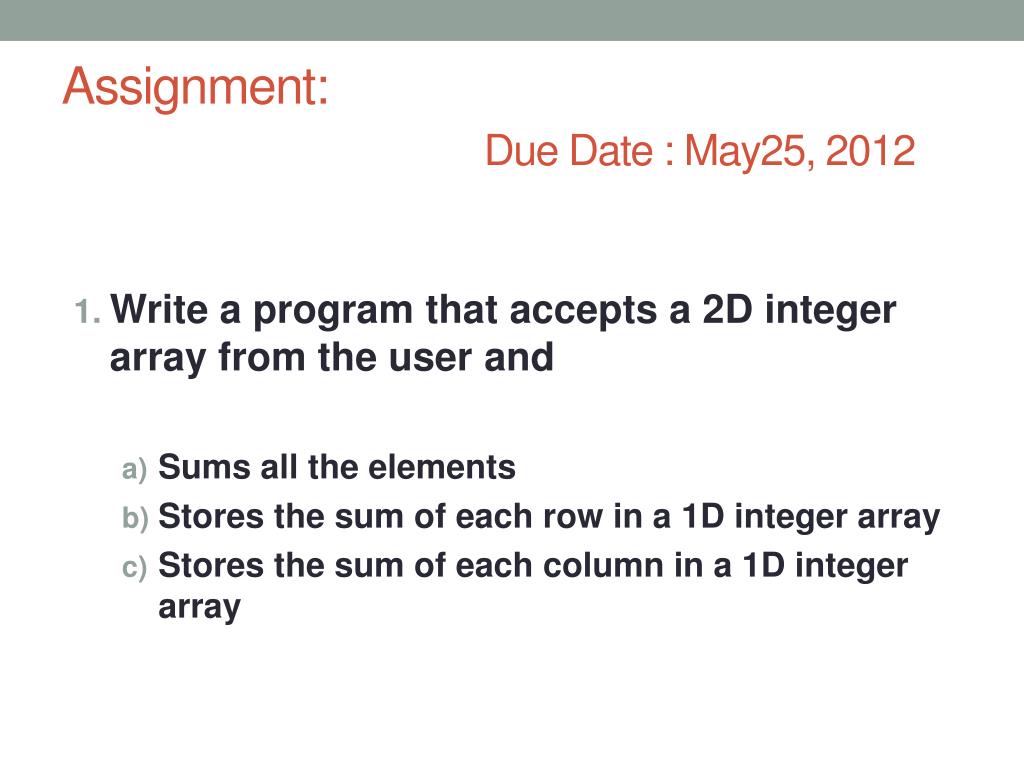 Assignment:

Due Date : May25, 2012

1. Write a program that accepts a 2D integer array from the user and

a) Sums all the elements
b) Stores the sum of each row in a 1D integer array
c) Stores the sum of each column in a 1D integer array